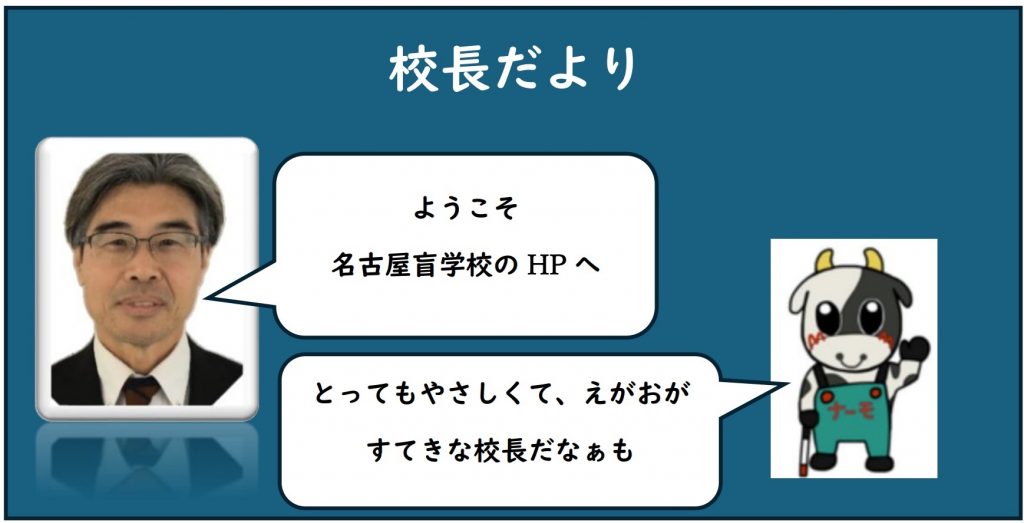 校長だより

ようこそ
名古屋盲学校の HP へ

とってもやさしくて、えがおが
すてきな校長だなぁも

ナーモ